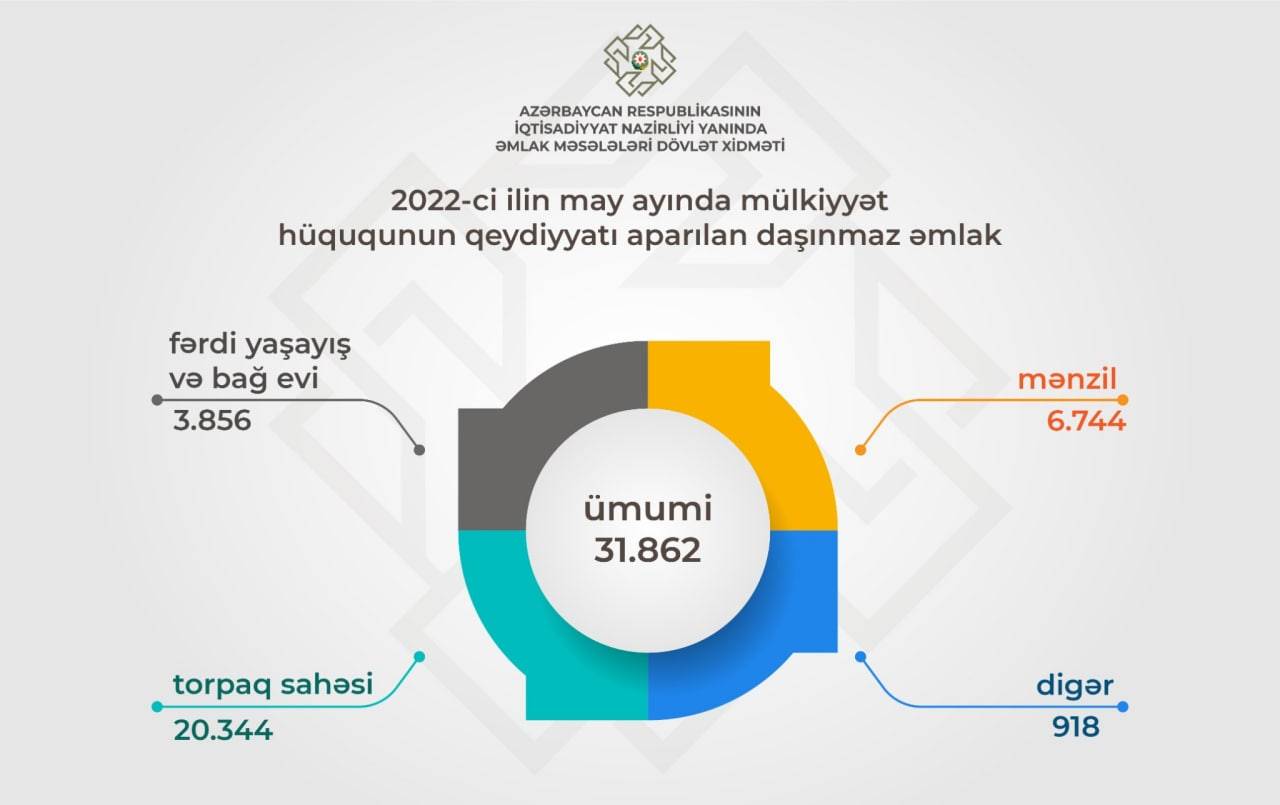 AZƏRBAYCAN RESPUBLİKASININ İQTİSADİYYAT NAZİRLİYİ YANINDA ƏMLAK MƏSƏLƏLƏRİ DÖVLƏT XİDMƏTİ

2022-ci ilin may ayında mülkiyyət hüququnun qeydiyyatı aparılan daşınmaz əmlak

fərdi yaşayış və bağ evi
3.856

mənzil
6.744

ümumi
31.862

torpaq sahəsi
20.344

digər
918